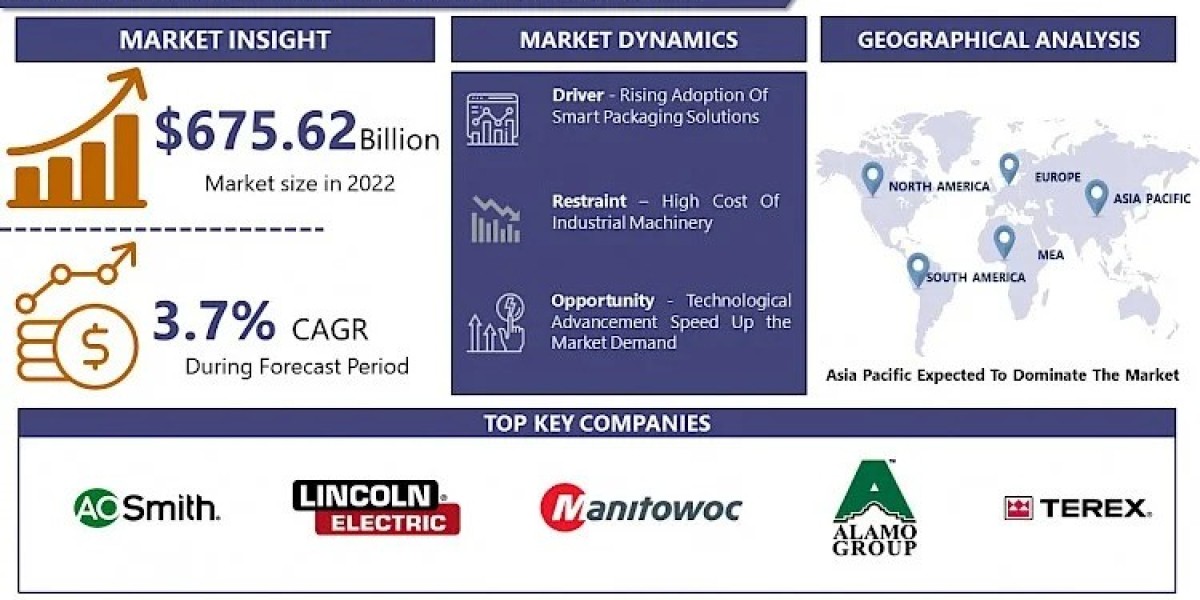 MARKET INSIGHT

$675.62 Billion

Market size in 2022

3.7% CAGR

During Forecast Period

MARKET DYNAMICS

Driver - Rising Adoption Of Smart Packaging Solutions

Restraint – High Cost Of Industrial Machinery

Opportunity - Technological Advancement Speed Up the Market Demand

GEOGRAPHICAL ANALYSIS

NORTH AMERICA

EUROPE

ASIA PACIFIC

MEA

SOUTH AMERICA

Asia Pacific Expected To Dominate The Market

TOP KEY COMPANIES

AO Smith.

LINCOLN ELECTRIC

Manitowoc

ALAMO GROUP

TEREX.